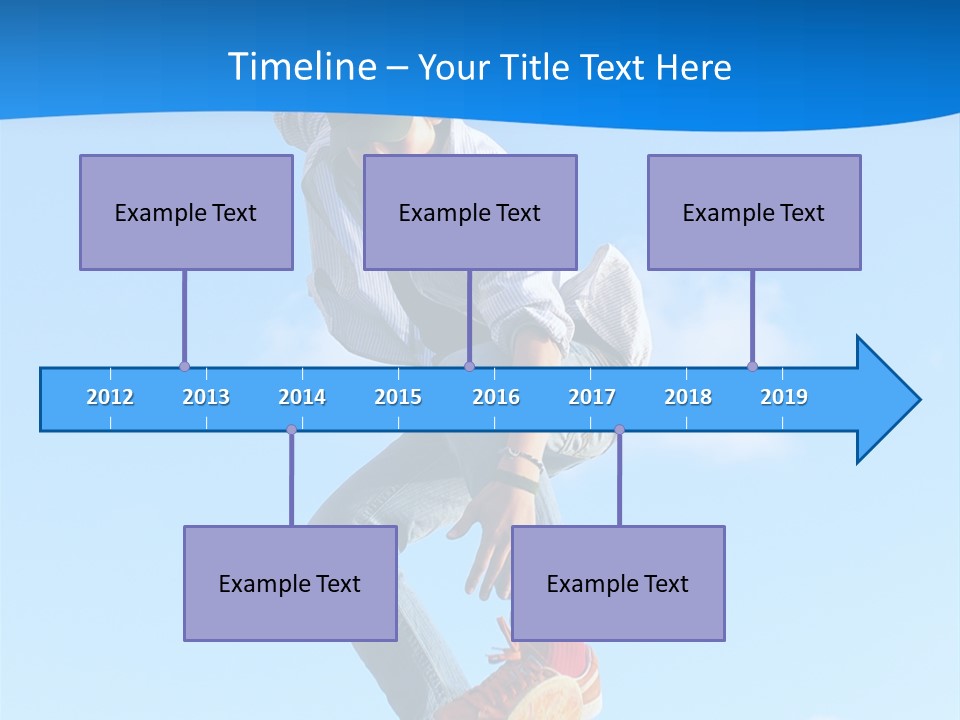 Timeline – Your Title Text Here

Example Text

Example Text

Example Text

2012 2013 2014 2015 2016 2017 2018 2019

Example Text

Example Text